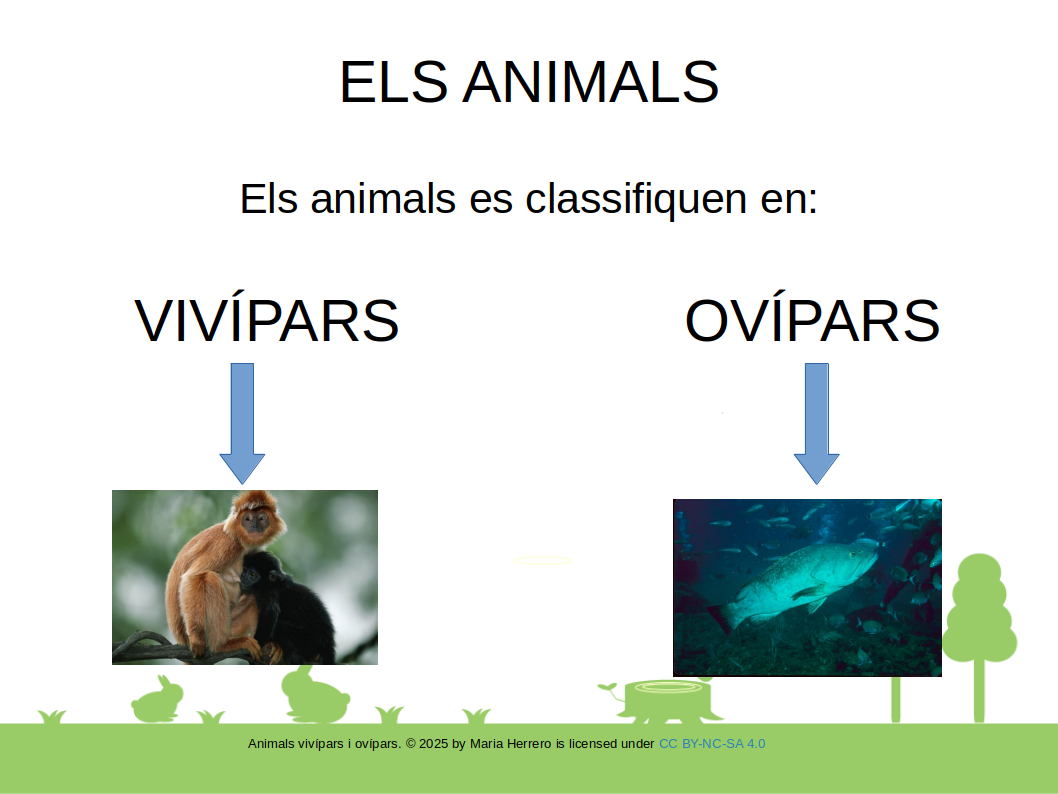 ELS ANIMALS

Els animals es classifiquen en:

VIVÍPARS

OVÍPARS

Animals vivípars i ovípars. © 2025 by Maria Herrero is licensed under CC BY-NC-SA 4.0